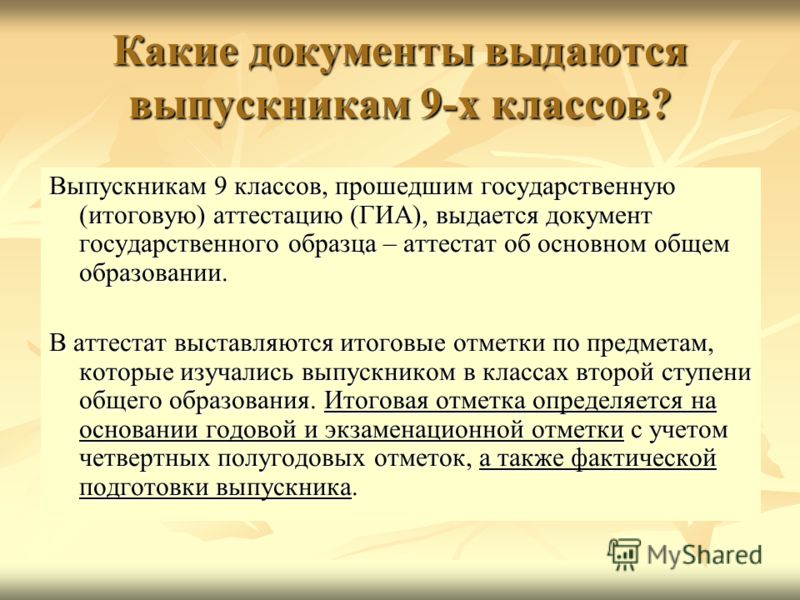 Какие документы выдаются выпускникам 9-х классов?

Выпускникам 9 классов, прошедшим государственную (итоговую) аттестацию (ГИА), выдается документ государственного образца – аттестат об основном общем образовании.

В аттестат выставляются итоговые отметки по предметам, которые изучались выпускником в классах второй ступени общего образования. Итоговая отметка определяется на основании годовой и экзаменационной отметки с учетом четвертных полугодовых отметок, а также фактической подготовки выпускника.

MyShared